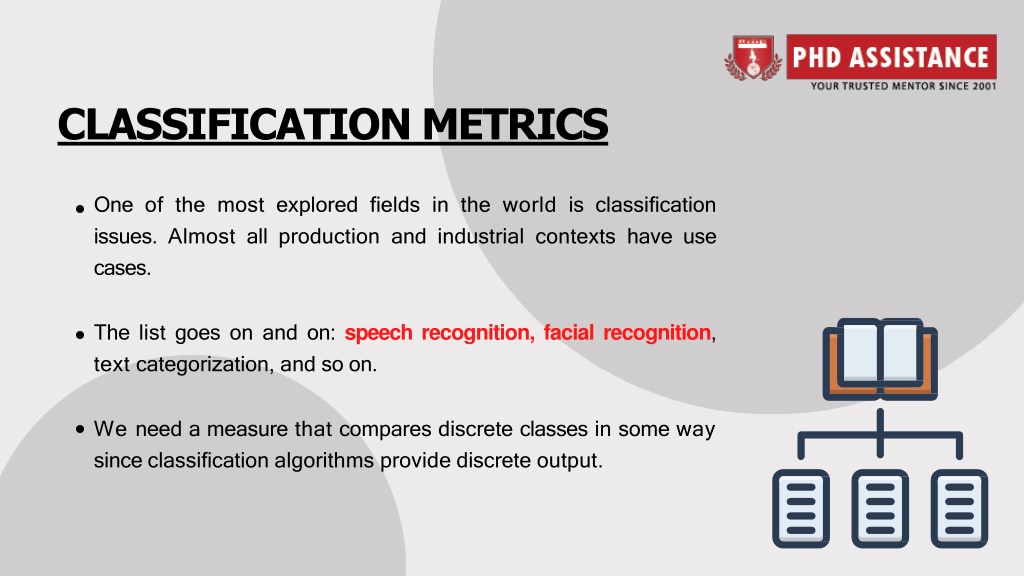 PHD ASSISTANCE
YOUR TRUSTED MENTOR SINCE 2001

CLASSIFICATION METRICS

• One of the most explored fields in the world is classification issues. Almost all production and industrial contexts have use cases.

• The list goes on and on: speech recognition, facial recognition, text categorization, and so on.

• We need a measure that compares discrete classes in some way since classification algorithms provide discrete output.